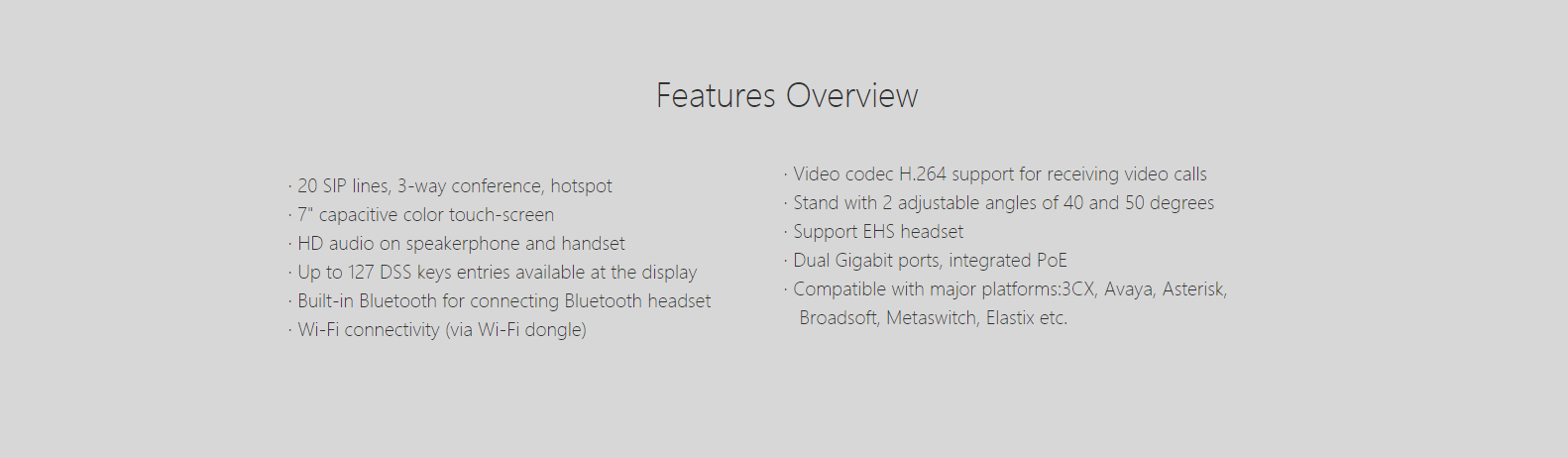 Features Overview

· 20 SIP lines, 3-way conference, hotspot
· 7" capacitive color touch-screen
· HD audio on speakerphone and handset
· Up to 127 DSS keys entries available at the display
· Built-in Bluetooth for connecting Bluetooth headset
· Wi-Fi connectivity (via Wi-Fi dongle)

· Video codec H.264 support for receiving video calls
· Stand with 2 adjustable angles of 40 and 50 degrees
· Support EHS headset
· Dual Gigabit ports, integrated PoE
· Compatible with major platforms:3CX, Avaya, Asterisk, Broadsoft, Metaswitch, Elastix etc.